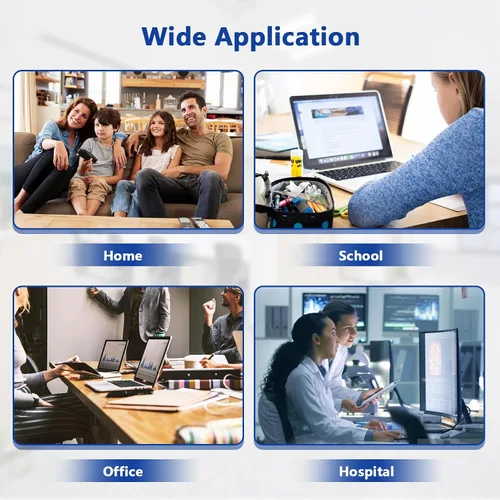 Wide Application

Home

School

Office

Hospital